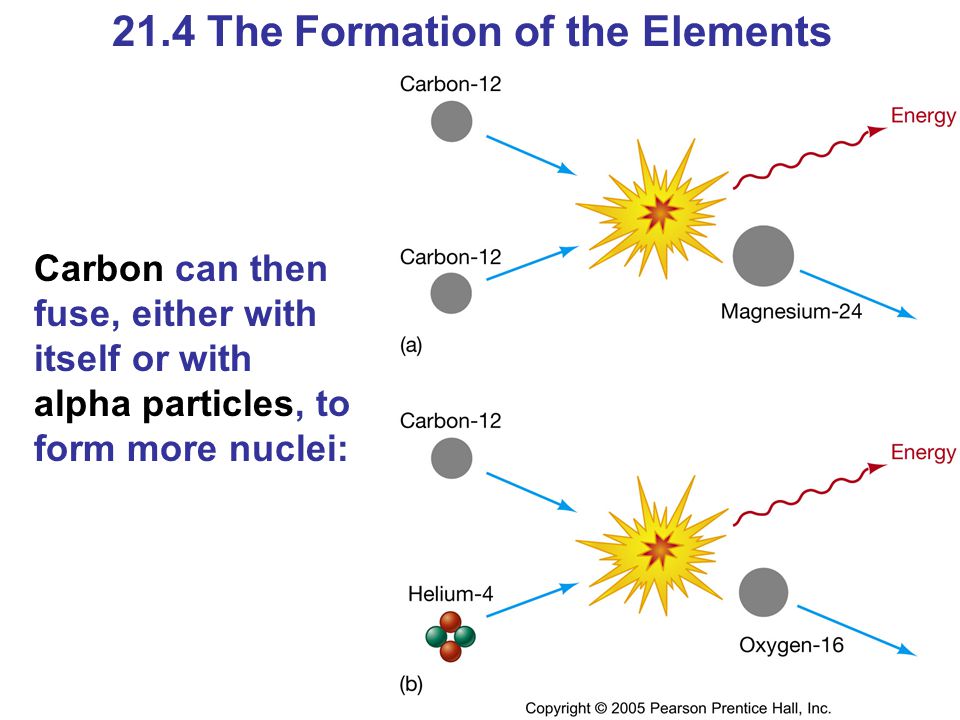 21.4 The Formation of the Elements

Carbon can then fuse, either with itself or with alpha particles, to form more nuclei:

Carbon-12

Energy

Carbon-12

Magnesium-24

(a)

Carbon-12

Energy

Helium-4

Oxygen-16

(b)

Copyright © 2005 Pearson Prentice Hall, Inc.